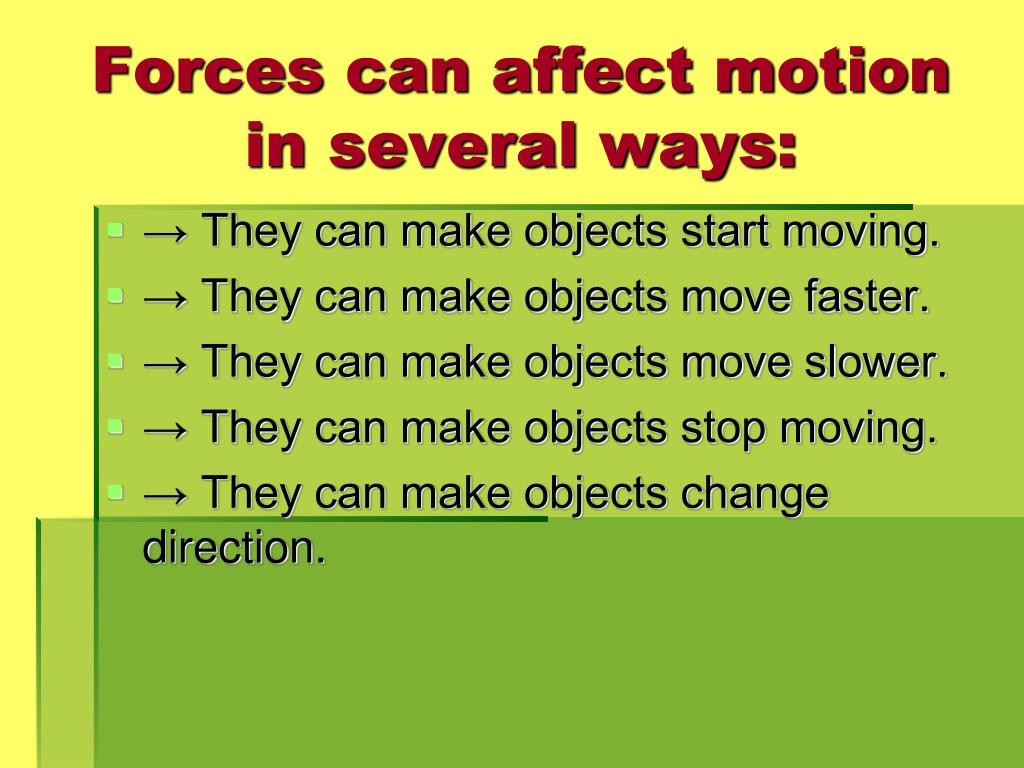 Forces can affect motion in several ways:

▪ → They can make objects start moving.
▪ → They can make objects move faster.
▪ → They can make objects move slower.
▪ → They can make objects stop moving.
▪ → They can make objects change direction.